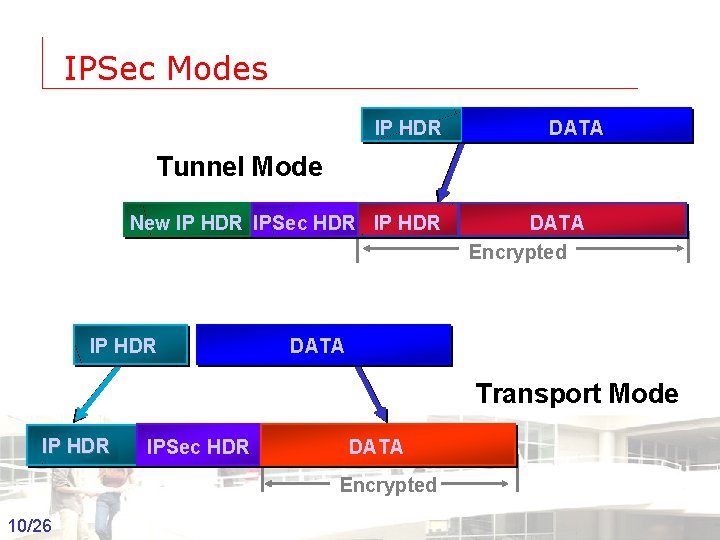 IPSec Modes

IP HDR
DATA

Tunnel Mode

New IP HDR
IPSec HDR
IP HDR
DATA

Encrypted

IP HDR
DATA

Transport Mode

IP HDR
IPSec HDR
DATA

Encrypted

10/26